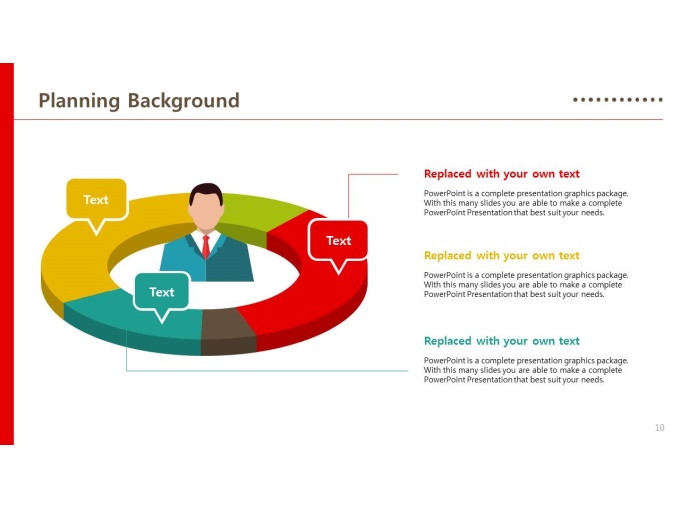 Planning Background

Text

Text

Text

Replaced with your own text

PowerPoint is a complete presentation graphics package. With this many slides you are able to make a complete PowerPoint Presentation that best suit your needs.

Replaced with your own text

PowerPoint is a complete presentation graphics package. With this many slides you are able to make a complete PowerPoint Presentation that best suit your needs.

Replaced with your own text

PowerPoint is a complete presentation graphics package. With this many slides you are able to make a complete PowerPoint Presentation that best suit your needs.

10